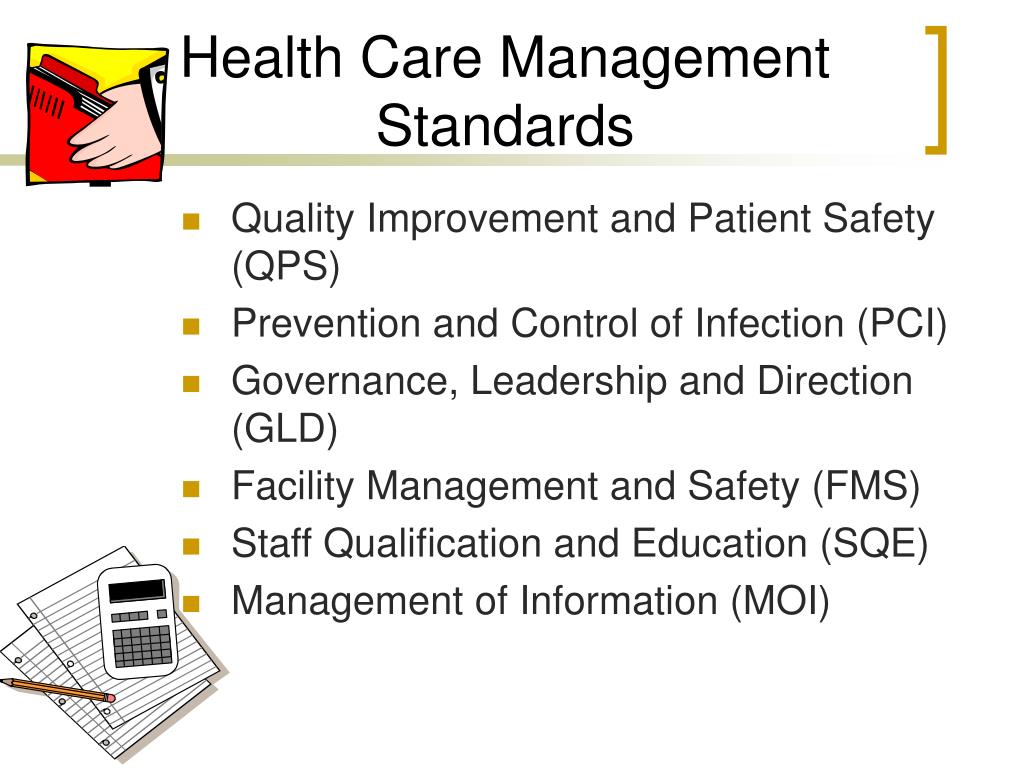 Health Care Management Standards

Quality Improvement and Patient Safety (QPS)
Prevention and Control of Infection (PCI)
Governance, Leadership and Direction (GLD)
Facility Management and Safety (FMS)
Staff Qualification and Education (SQE)
Management of Information (MOI)